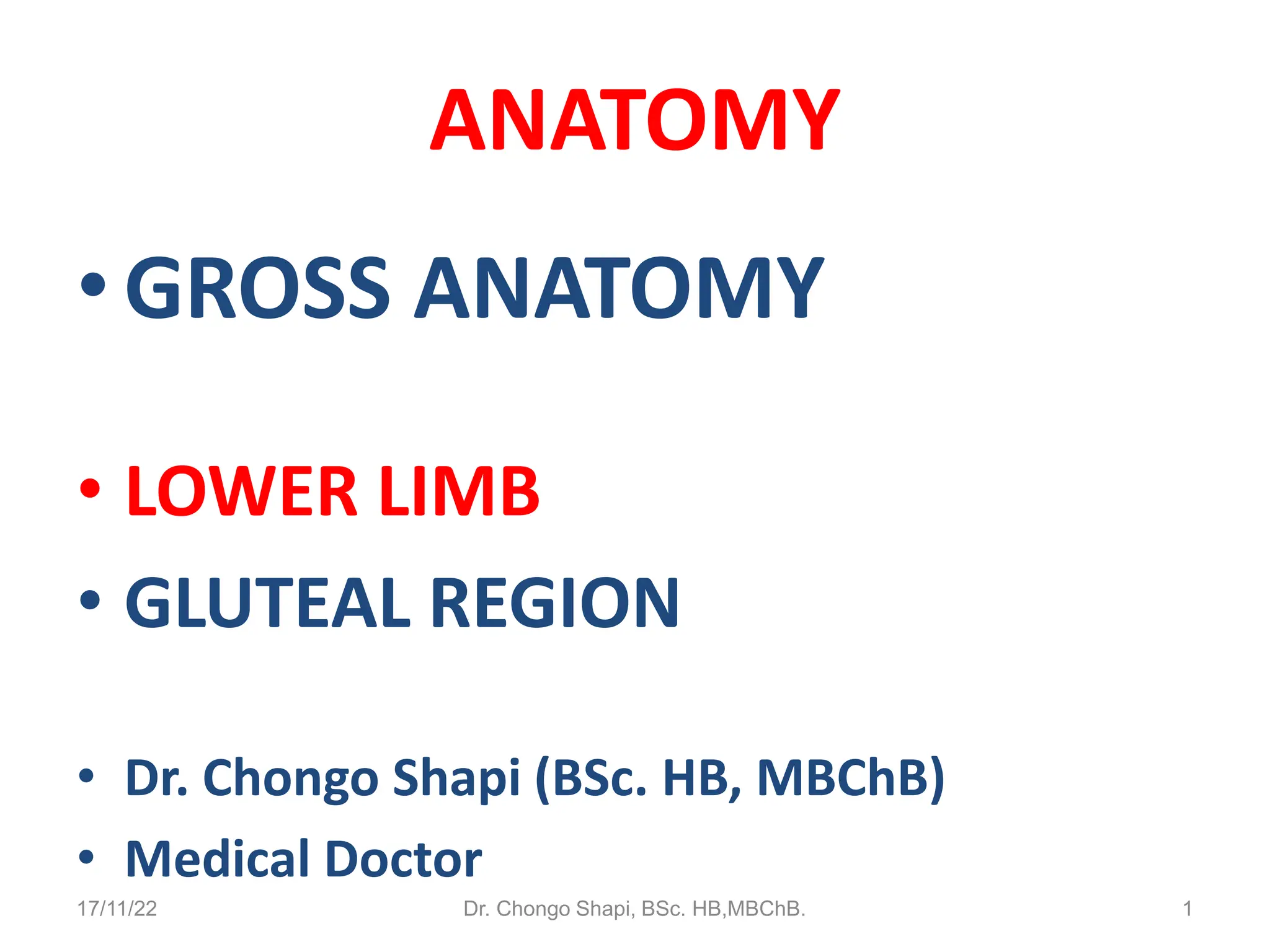 ANATOMY

• GROSS ANATOMY

• LOWER LIMB

• GLUTEAL REGION

• Dr. Chongo Shapi (BSc. HB, MBChB)

• Medical Doctor

17/11/22 Dr. Chongo Shapi, BSc. HB,MBChB. 1